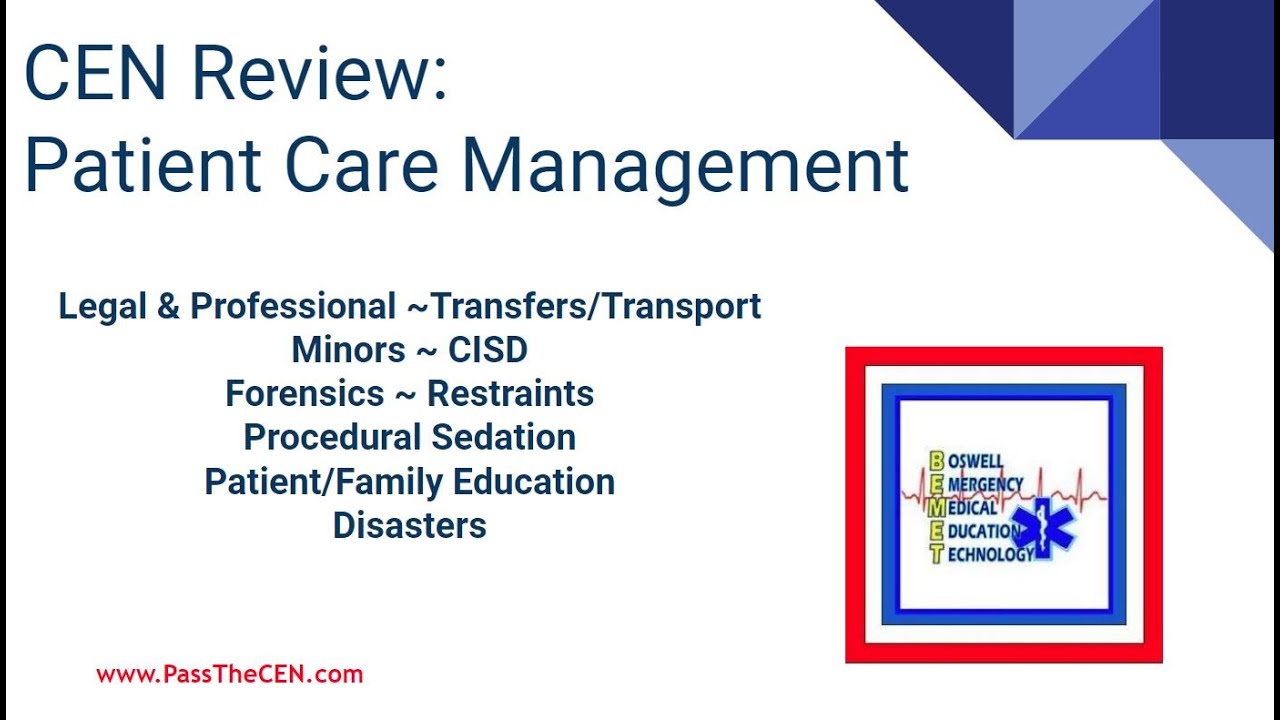 CEN Review:
Patient Care Management

Legal & Professional ~Transfers/Transport
Minors ~ CISD
Forensics ~ Restraints
Procedural Sedation
Patient/Family Education
Disasters

BOSWELL
EMERGENCY
MEDICAL
EDUCATION
TECHNOLOGY

www.PassTheCEN.com